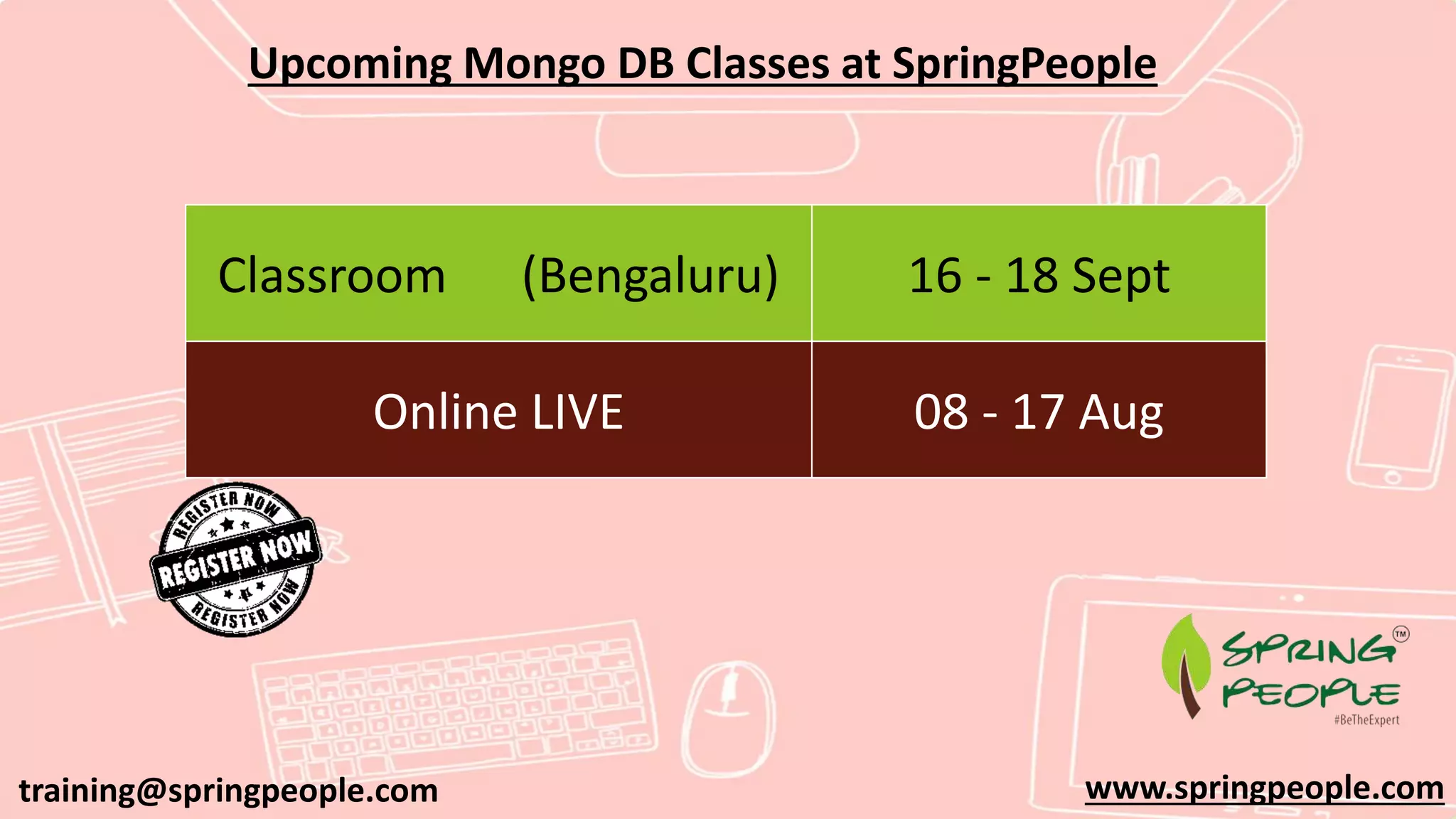 Upcoming Mongo DB Classes at SpringPeople

| Classroom (Bengaluru) | 16 - 18 Sept |
|---|---|
| Online LIVE | 08 - 17 Aug |

REGISTER NOW
REGISTER NOW
REGISTER NOW

SPRING PEOPLE ™
#BeTheExpert

training@springpeople.com

www.springpeople.com